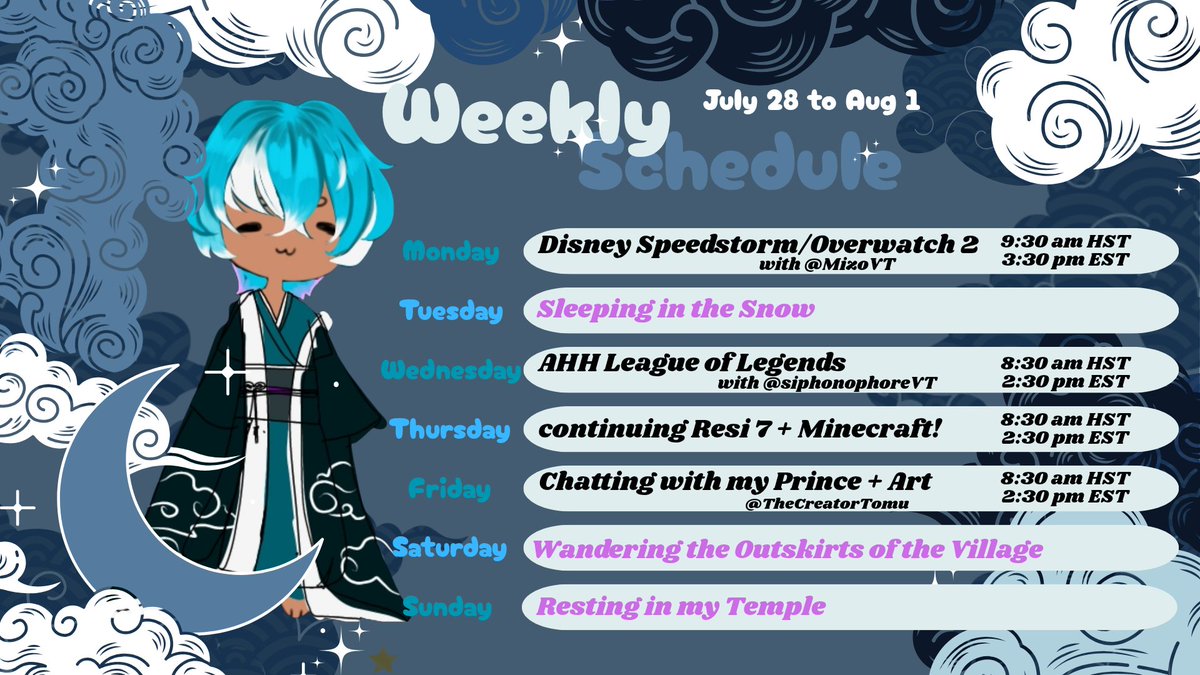 Weekly Schedule

July 28 to Aug 1

Monday
Disney Speedstorm/Overwatch 2
with @MizoVT
9:30 am HST
3:30 pm EST

Tuesday
Sleeping in the Snow

Wednesday
AHH League of Legends
with @siphonophoreVT
8:30 am HST
2:30 pm EST

Thursday
continuing Resi 7 + Minecraft!
8:30 am HST
2:30 pm EST

Friday
Chatting with my Prince + Art
@TheCreatorTomu
8:30 am HST
2:30 pm EST

Saturday
Wandering the Outskirts of the Village

Sunday
Resting in my Temple